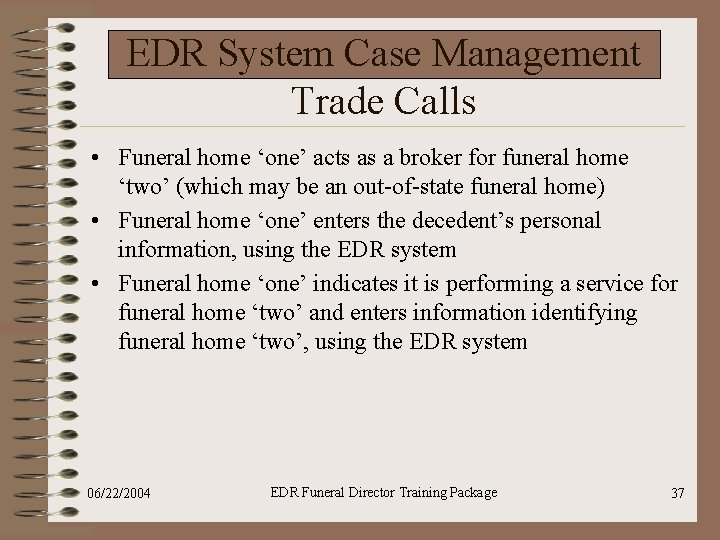 EDR System Case Management
Trade Calls

• Funeral home ‘one’ acts as a broker for funeral home ‘two’ (which may be an out-of-state funeral home)
• Funeral home ‘one’ enters the decedent’s personal information, using the EDR system
• Funeral home ‘one’ indicates it is performing a service for funeral home ‘two’ and enters information identifying funeral home ‘two’, using the EDR system

06/22/2004
EDR Funeral Director Training Package
37